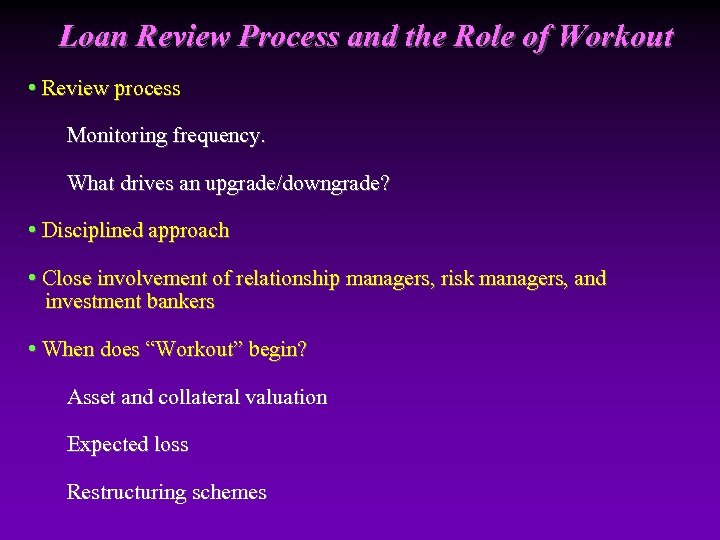 Loan Review Process and the Role of Workout

• Review process

Monitoring frequency.

What drives an upgrade/downgrade?

• Disciplined approach

• Close involvement of relationship managers, risk managers, and investment bankers

• When does "Workout" begin?

Asset and collateral valuation

Expected loss

Restructuring schemes